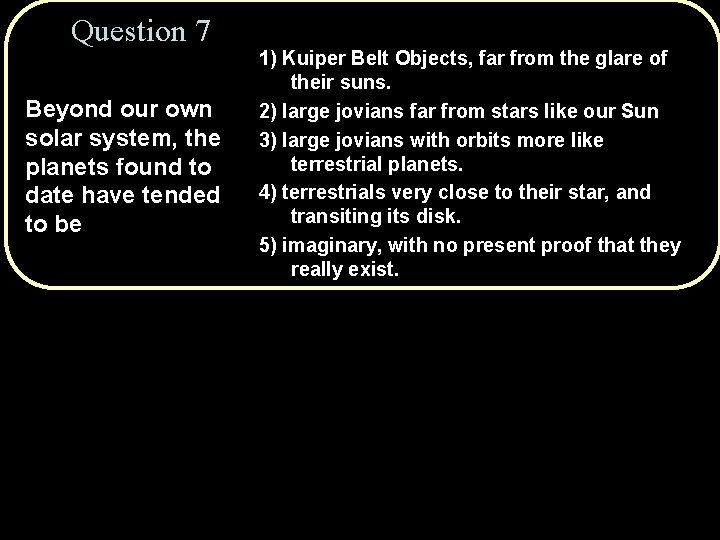 Question 7

Beyond our own solar system, the planets found to date have tended to be

1) Kuiper Belt Objects, far from the glare of their suns.

2) large jovians far from stars like our Sun

3) large jovians with orbits more like terrestrial planets.

4) terrestrials very close to their star, and transiting its disk.

5) imaginary, with no present proof that they really exist.